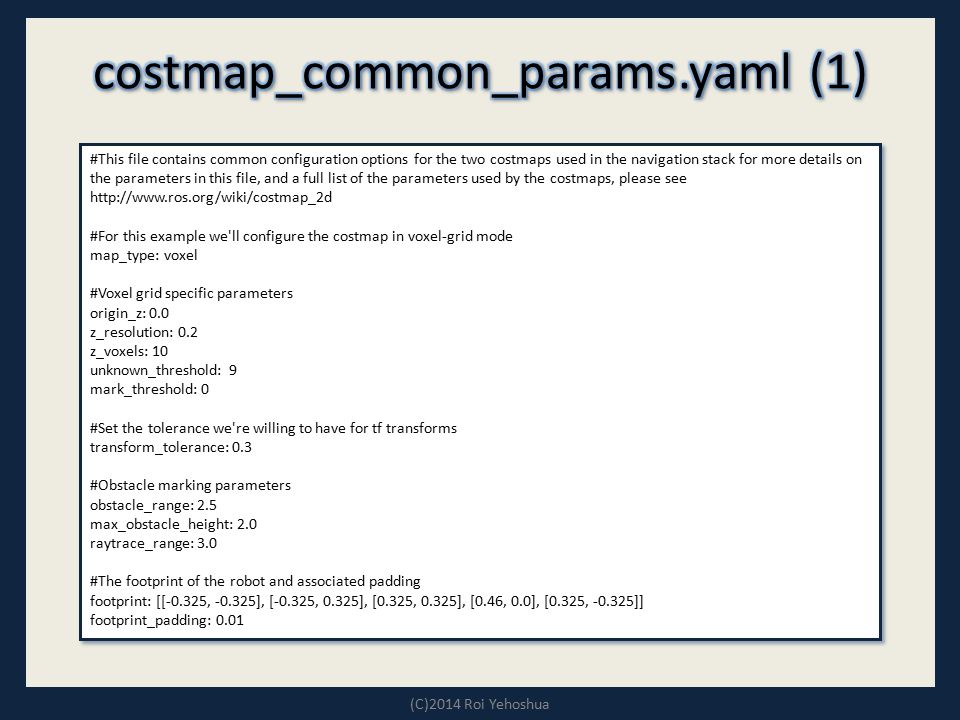 costmap_common_params.yaml (1)

#This file contains common configuration options for the two costmaps used in the navigation stack for more details on the parameters in this file, and a full list of the parameters used by the costmaps, please see http://www.ros.org/wiki/costmap_2d

#For this example we'll configure the costmap in voxel-grid mode
map_type: voxel

#Voxel grid specific parameters
origin_z: 0.0
z_resolution: 0.2
z_voxels: 10
unknown_threshold: 9
mark_threshold: 0

#Set the tolerance we're willing to have for tf transforms
transform_tolerance: 0.3

#Obstacle marking parameters
obstacle_range: 2.5
max_obstacle_height: 2.0
raytrace_range: 3.0

#The footprint of the robot and associated padding
footprint: [[-0.325, -0.325], [-0.325, 0.325], [0.325, 0.325], [0.46, 0.0], [0.325, -0.325]]
footprint_padding: 0.01

(C)2014 Roi Yehoshua